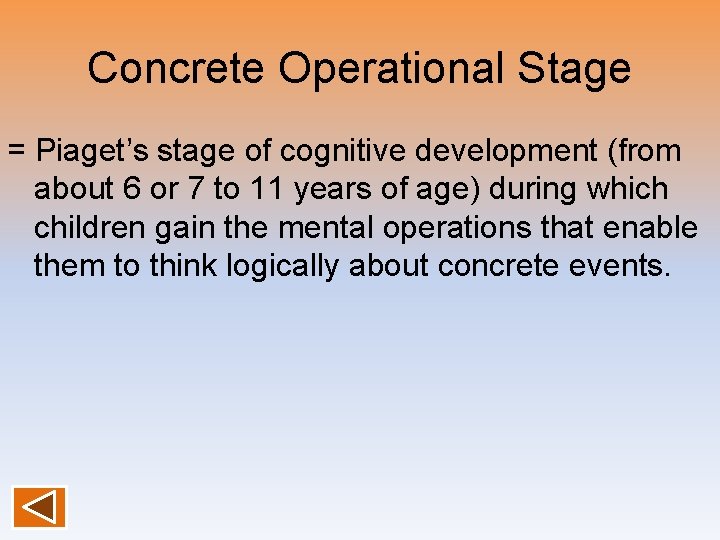 Concrete Operational Stage

= Piaget’s stage of cognitive development (from about 6 or 7 to 11 years of age) during which children gain the mental operations that enable them to think logically about concrete events.